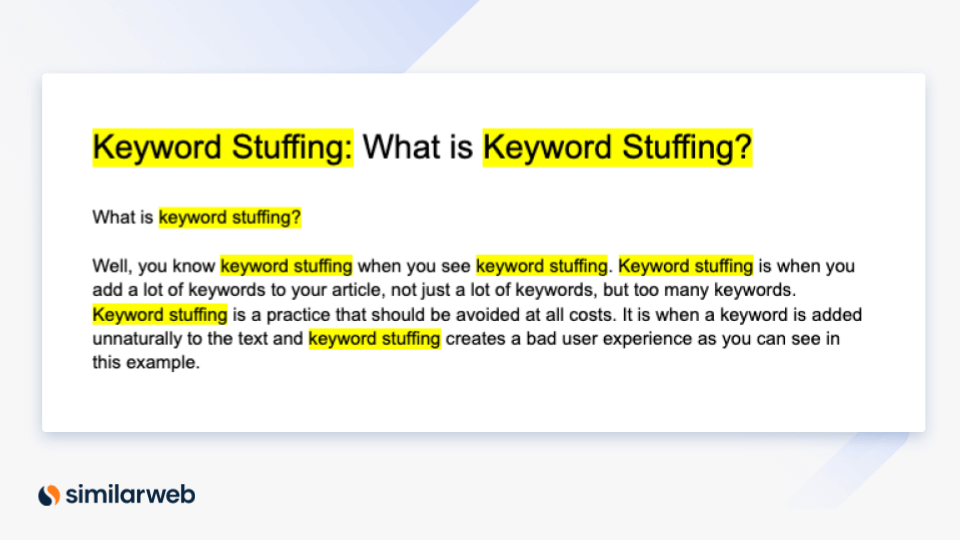 Keyword Stuffing: What is Keyword Stuffing?

What is keyword stuffing?

Well, you know keyword stuffing when you see keyword stuffing. Keyword stuffing is when you add a lot of keywords to your article, not just a lot of keywords, but too many keywords. Keyword stuffing is a practice that should be avoided at all costs. It is when a keyword is added unnaturally to the text and keyword stuffing creates a bad user experience as you can see in this example.

similarweb